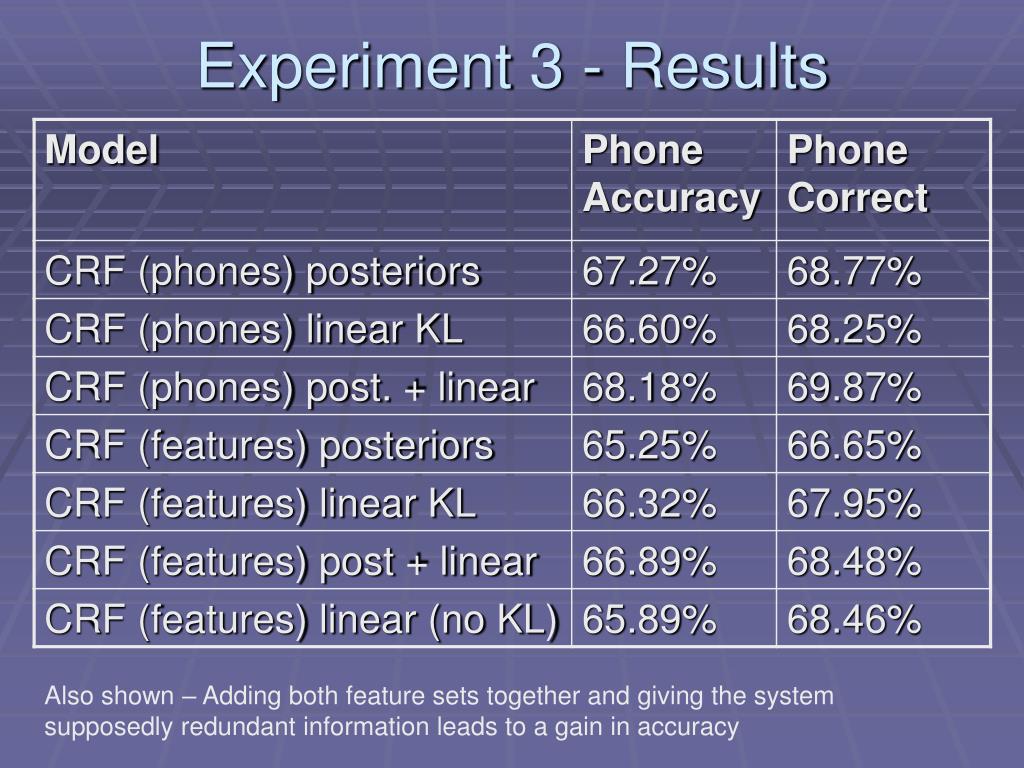 Experiment 3 - Results

| Model | Phone Accuracy | Phone Correct |
|---|---|---|
| CRF (phones) posteriors | 67.27% | 68.77% |
| CRF (phones) linear KL | 66.60% | 68.25% |
| CRF (phones) post. + linear | 68.18% | 69.87% |
| CRF (features) posteriors | 65.25% | 66.65% |
| CRF (features) linear KL | 66.32% | 67.95% |
| CRF (features) post + linear | 66.89% | 68.48% |
| CRF (features) linear (no KL) | 65.89% | 68.46% |

Also shown – Adding both feature sets together and giving the system supposedly redundant information leads to a gain in accuracy